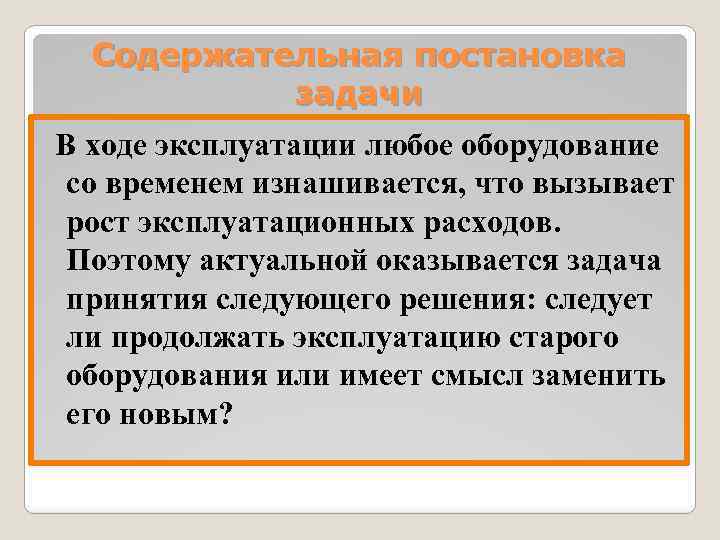 Содержательная постановка задачи

В ходе эксплуатации любое оборудование со временем изнашивается, что вызывает рост эксплуатационных расходов. Поэтому актуальной оказывается задача принятия следующего решения: следует ли продолжать эксплуатацию старого оборудования или имеет смысл заменить его новым?